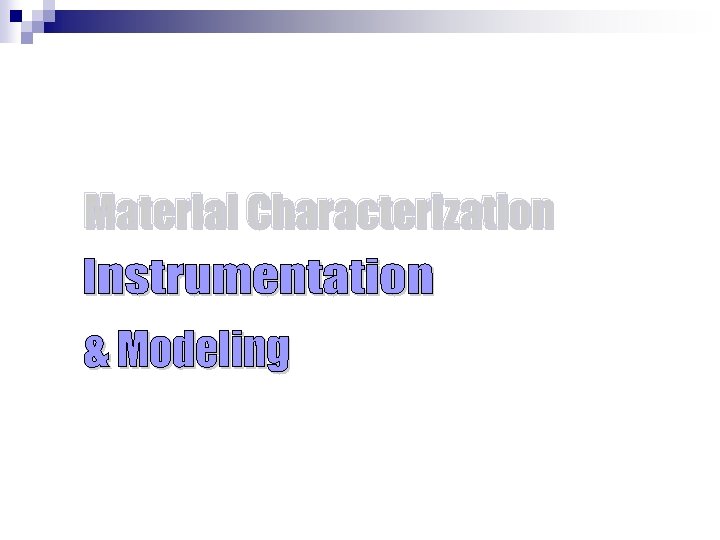 Material Characterization
Instrumentation
& Modeling